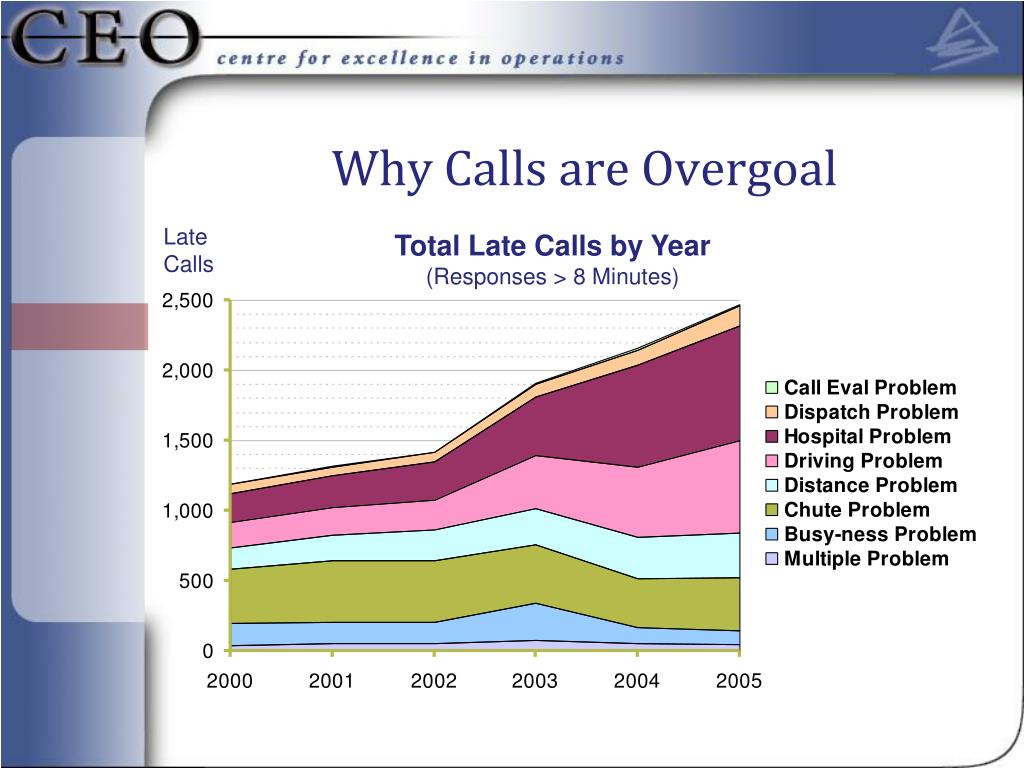 CEO centre for excellence in operations

Why Calls are Overgoal

Late Calls

Total Late Calls by Year
(Responses > 8 Minutes)

2,500
2,000
1,500
1,000
500
0

2000 2001 2002 2003 2004 2005

Call Eval Problem
Dispatch Problem
Hospital Problem
Driving Problem
Distance Problem
Chute Problem
Busy-ness Problem
Multiple Problem